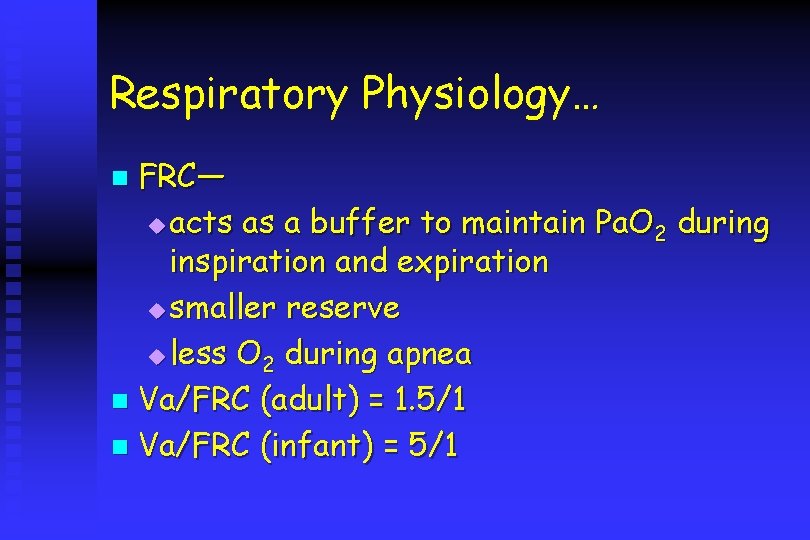 Respiratory Physiology…

FRC—

acts as a buffer to maintain $PaO_2$ during inspiration and expiration

smaller reserve

less $O_2$ during apnea

Va/FRC (adult) = 1.5/1

Va/FRC (infant) = 5/1